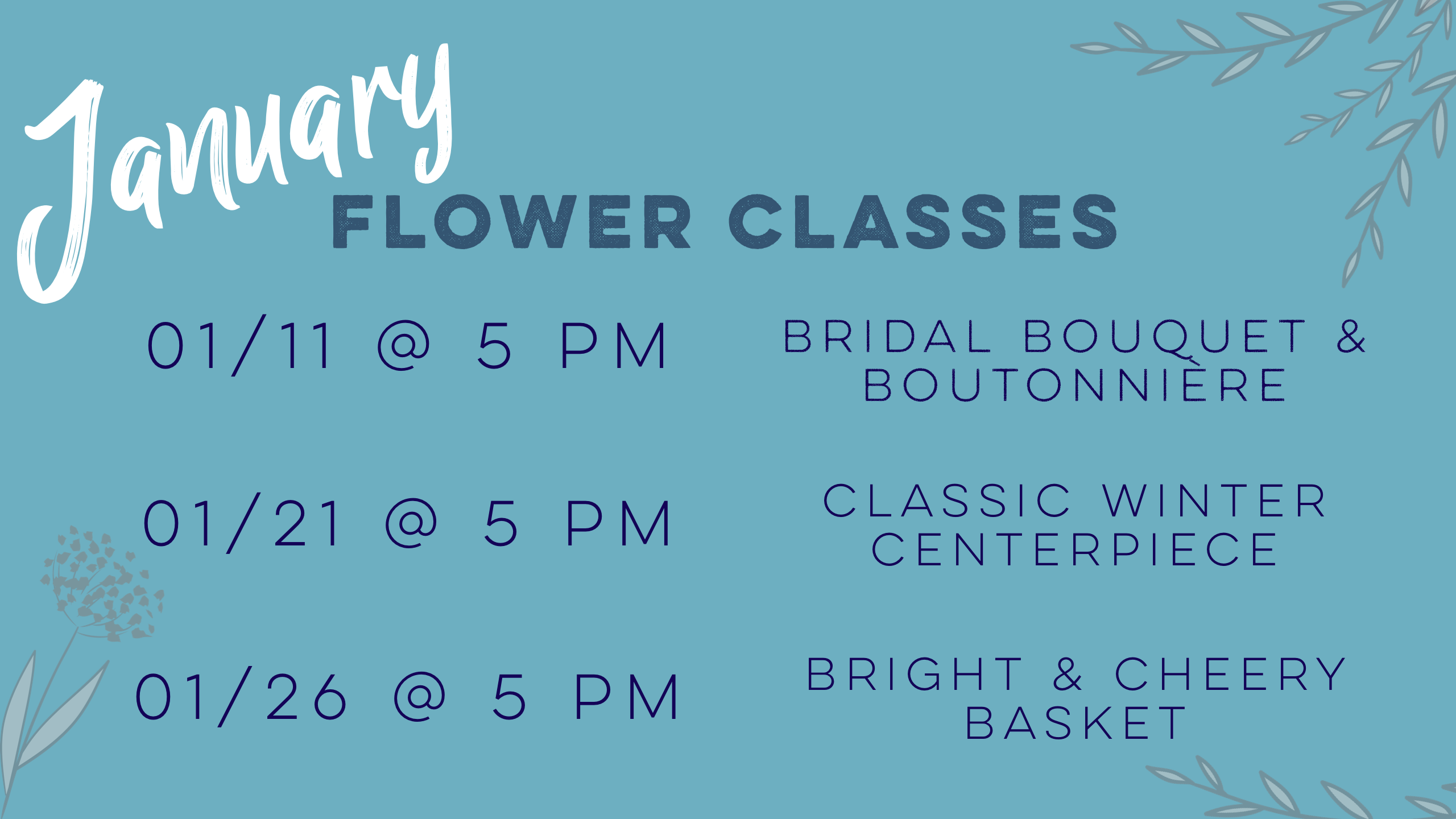 January
FLOWER CLASSES

01/11 @ 5 PM

BRIDAL BOUQUET & BOUTONNIÈRE

01/21 @ 5 PM

CLASSIC WINTER CENTERPIECE

01/26 @ 5 PM

BRIGHT & CHEERY BASKET